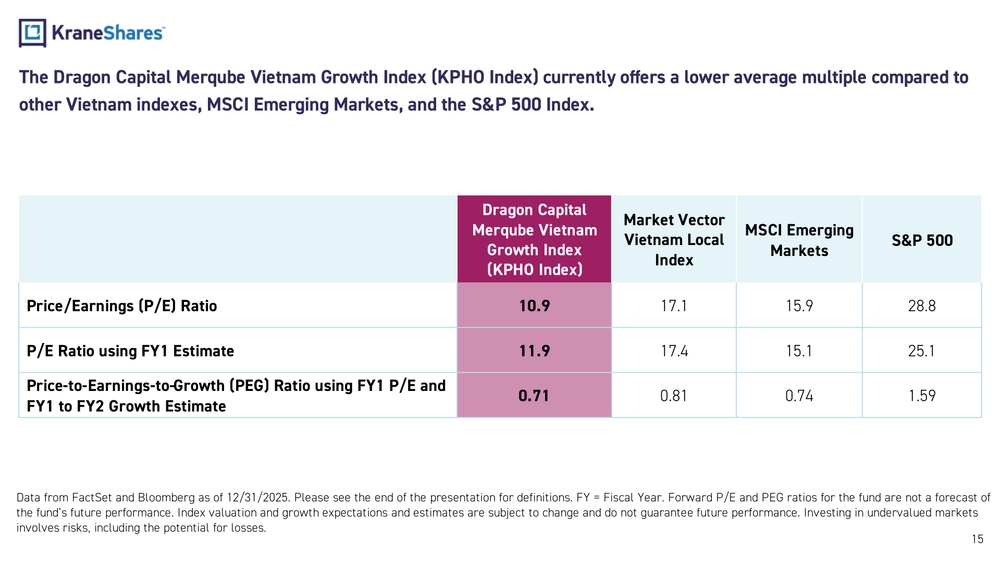 KraneShares

The Dragon Capital Merqube Vietnam Growth Index (KPHO Index) currently offers a lower average multiple compared to other Vietnam indexes, MSCI Emerging Markets, and the S&P 500 Index.

| | Dragon Capital Merqube Vietnam Growth Index (KPHO Index) | Market Vector Vietnam Local Index | MSCI Emerging Markets | S&P 500 |
|---|---|---|---|---|
| Price/Earnings (P/E) Ratio | 10.9 | 17.1 | 15.9 | 28.8 |
| P/E Ratio using FY1 Estimate | 11.9 | 17.4 | 15.1 | 25.1 |
| Price-to-Earnings-to-Growth (PEG) Ratio using FY1 P/E and FY1 to FY2 Growth Estimate | 0.71 | 0.81 | 0.74 | 1.59 |

Data from FactSet and Bloomberg as of 12/31/2025. Please see the end of the presentation for definitions. FY = Fiscal Year. Forward P/E and PEG ratios for the fund are not a forecast of the fund's future performance. Index valuation and growth expectations and estimates are subject to change and do not guarantee future performance. Investing in undervalued markets involves risks, including the potential for losses.

15